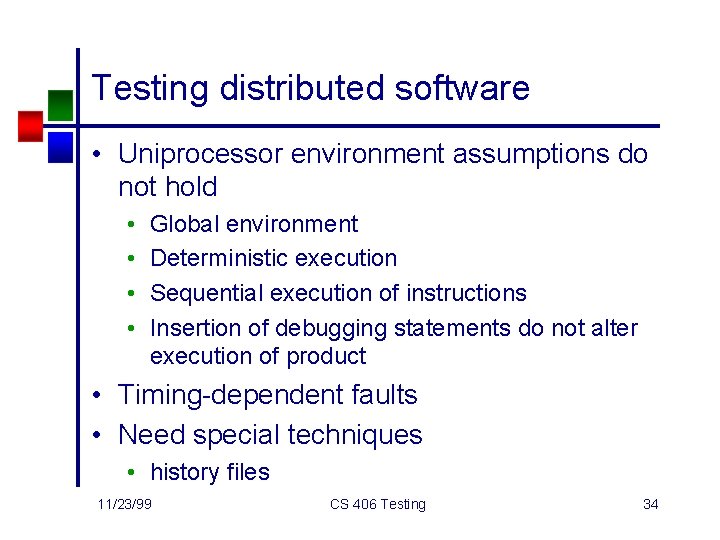 Testing distributed software

• Uniprocessor environment assumptions do not hold
  • Global environment
  • Deterministic execution
  • Sequential execution of instructions
  • Insertion of debugging statements do not alter execution of product
• Timing-dependent faults
• Need special techniques
  • history files

11/23/99
CS 406 Testing
34